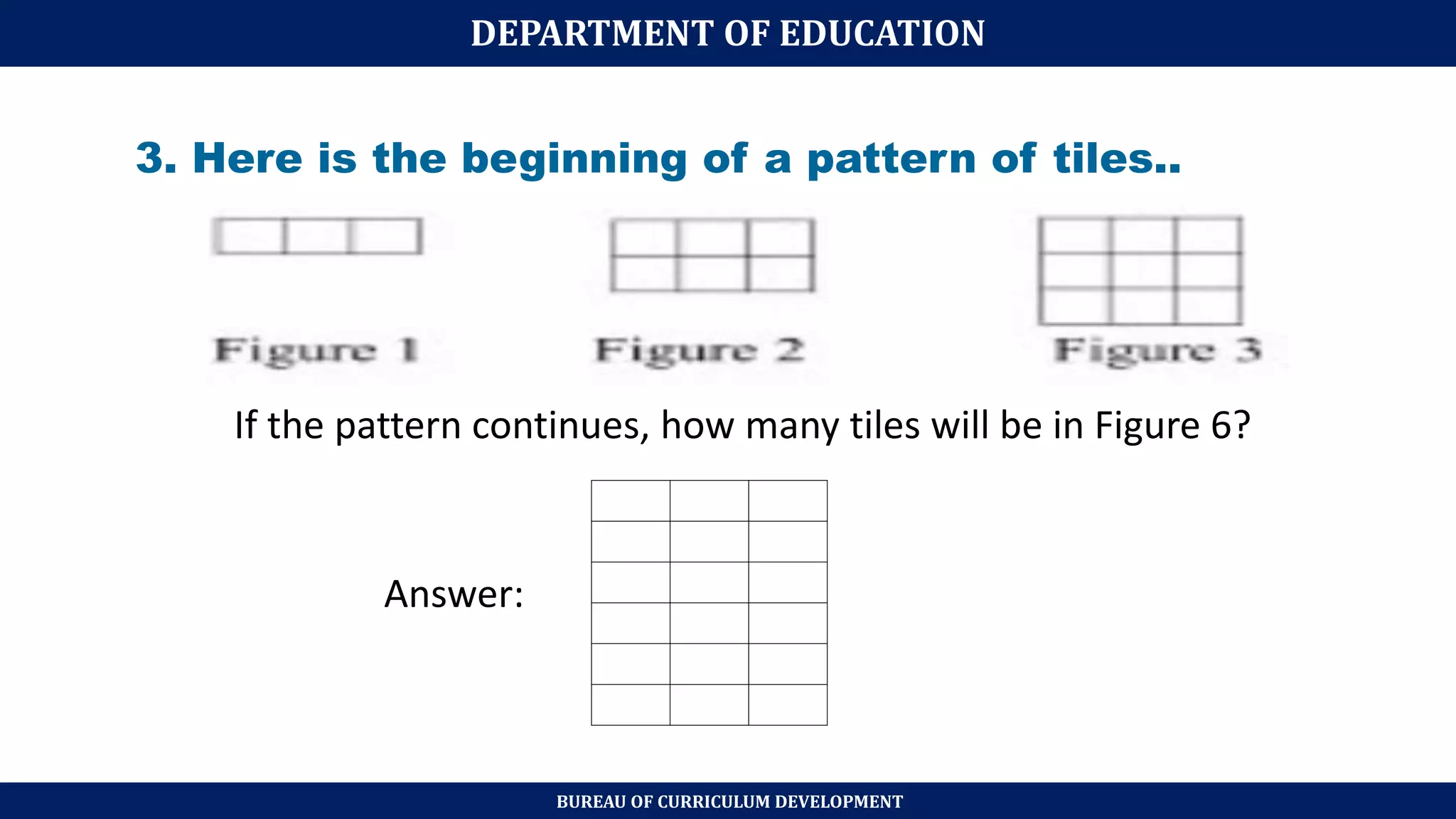 DEPARTMENT OF EDUCATION

3. Here is the beginning of a pattern of tiles..

Figure 1

Figure 2

Figure 3

If the pattern continues, how many tiles will be in Figure 6?

Answer:

BUREAU OF CURRICULUM DEVELOPMENT